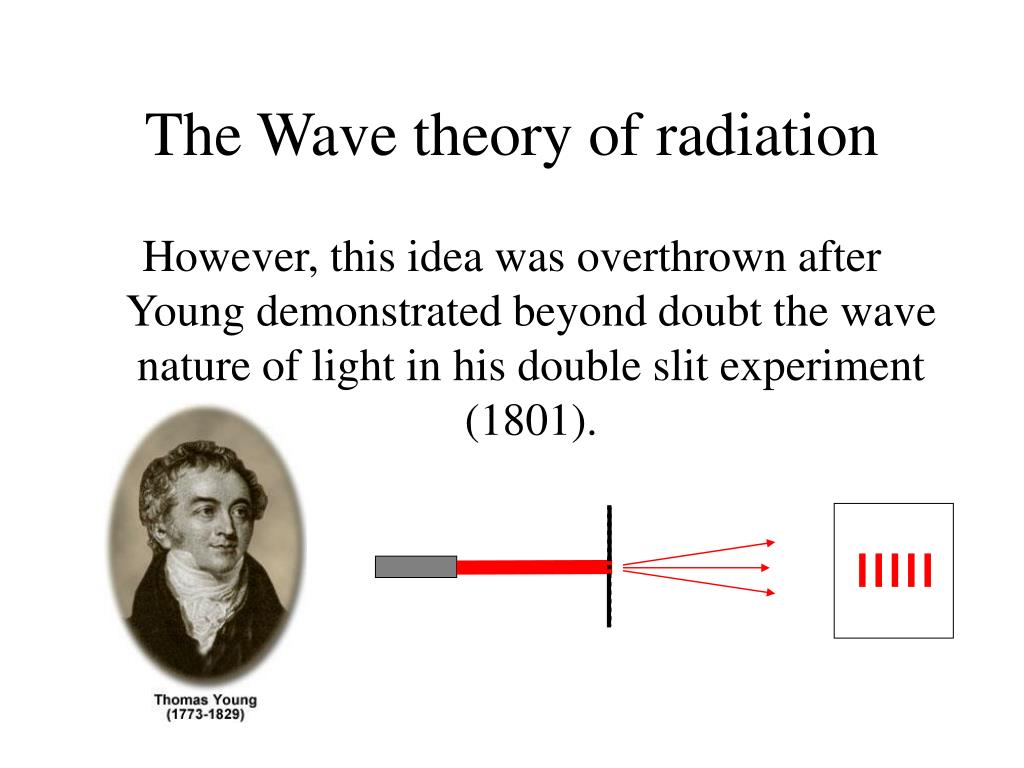 The Wave theory of radiation

However, this idea was overthrown after Young demonstrated beyond doubt the wave nature of light in his double slit experiment (1801).

Thomas Young
(1773-1829)